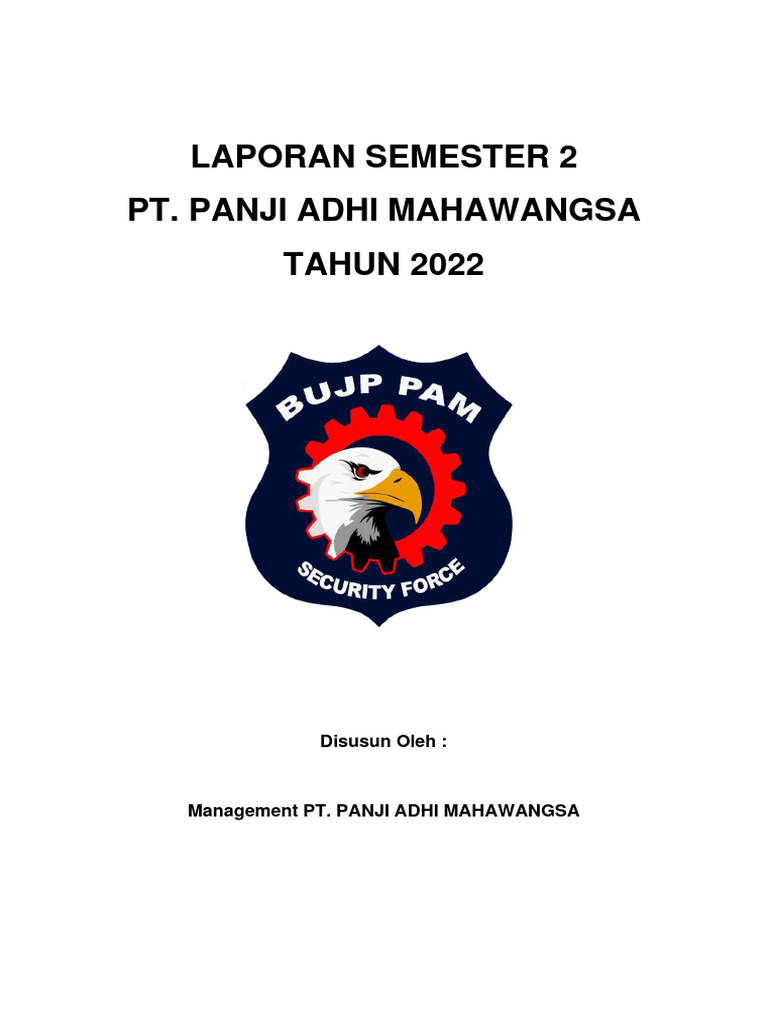 LAPORAN SEMESTER 2
PT. PANJI ADHI MAHAWANGSA
TAHUN 2022

BUJP PAM

SECURITY FORCE

Disusun Oleh :

Management PT. PANJI ADHI MAHAWANGSA